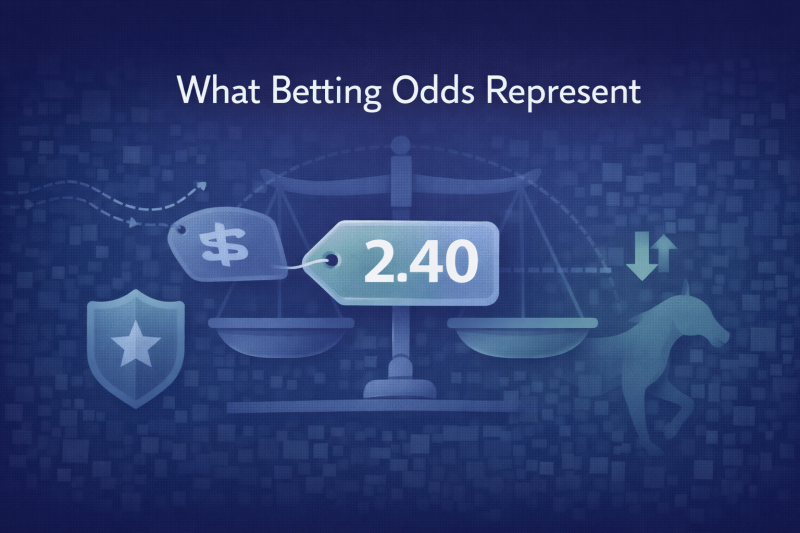 What Betting Odds Represent

$

2.40